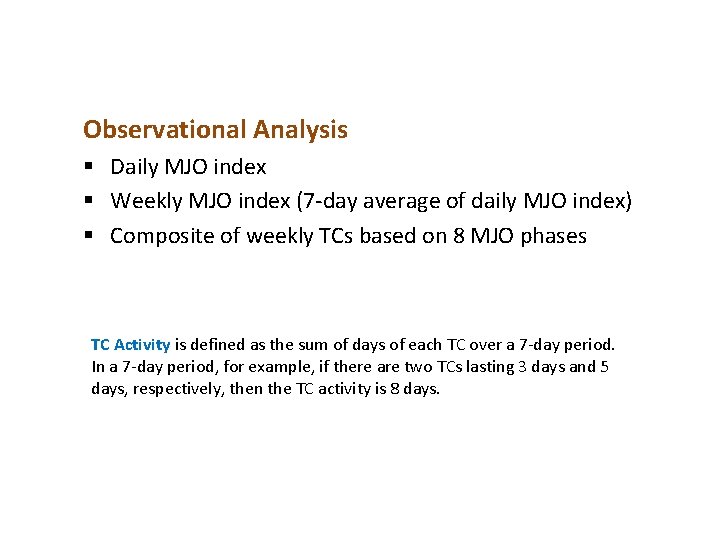 Observational Analysis

▪ Daily MJO index
▪ Weekly MJO index (7-day average of daily MJO index)
▪ Composite of weekly TCs based on 8 MJO phases

TC Activity is defined as the sum of days of each TC over a 7-day period. In a 7-day period, for example, if there are two TCs lasting 3 days and 5 days, respectively, then the TC activity is 8 days.